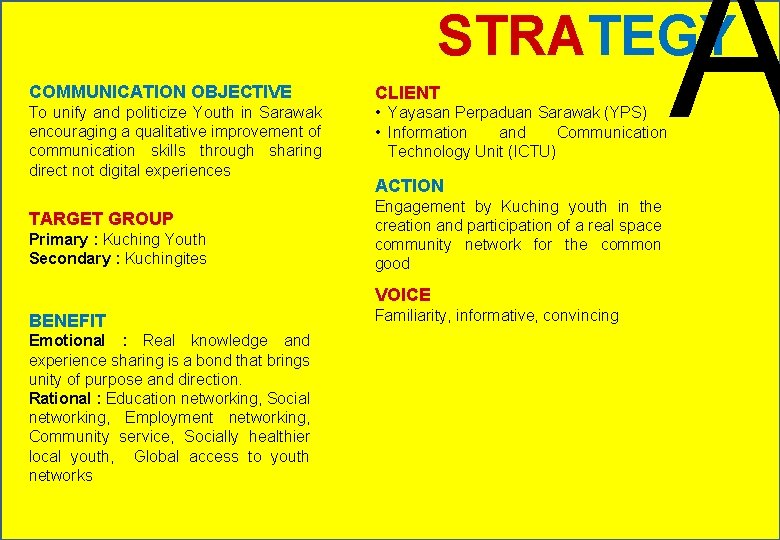 STRATEGY

A

COMMUNICATION OBJECTIVE
To unify and politicize Youth in Sarawak encouraging a qualitative improvement of communication skills through sharing direct not digital experiences

TARGET GROUP
Primary : Kuching Youth
Secondary : Kuchingites

BENEFIT
Emotional : Real knowledge and experience sharing is a bond that brings unity of purpose and direction.
Rational : Education networking, Social networking, Employment networking, Community service, Socially healthier local youth, Global access to youth networks

CLIENT
• Yayasan Perpaduan Sarawak (YPS)
• Information and Communication Technology Unit (ICTU)

ACTION
Engagement by Kuching youth in the creation and participation of a real space community network for the common good

VOICE
Familiarity, informative, convincing